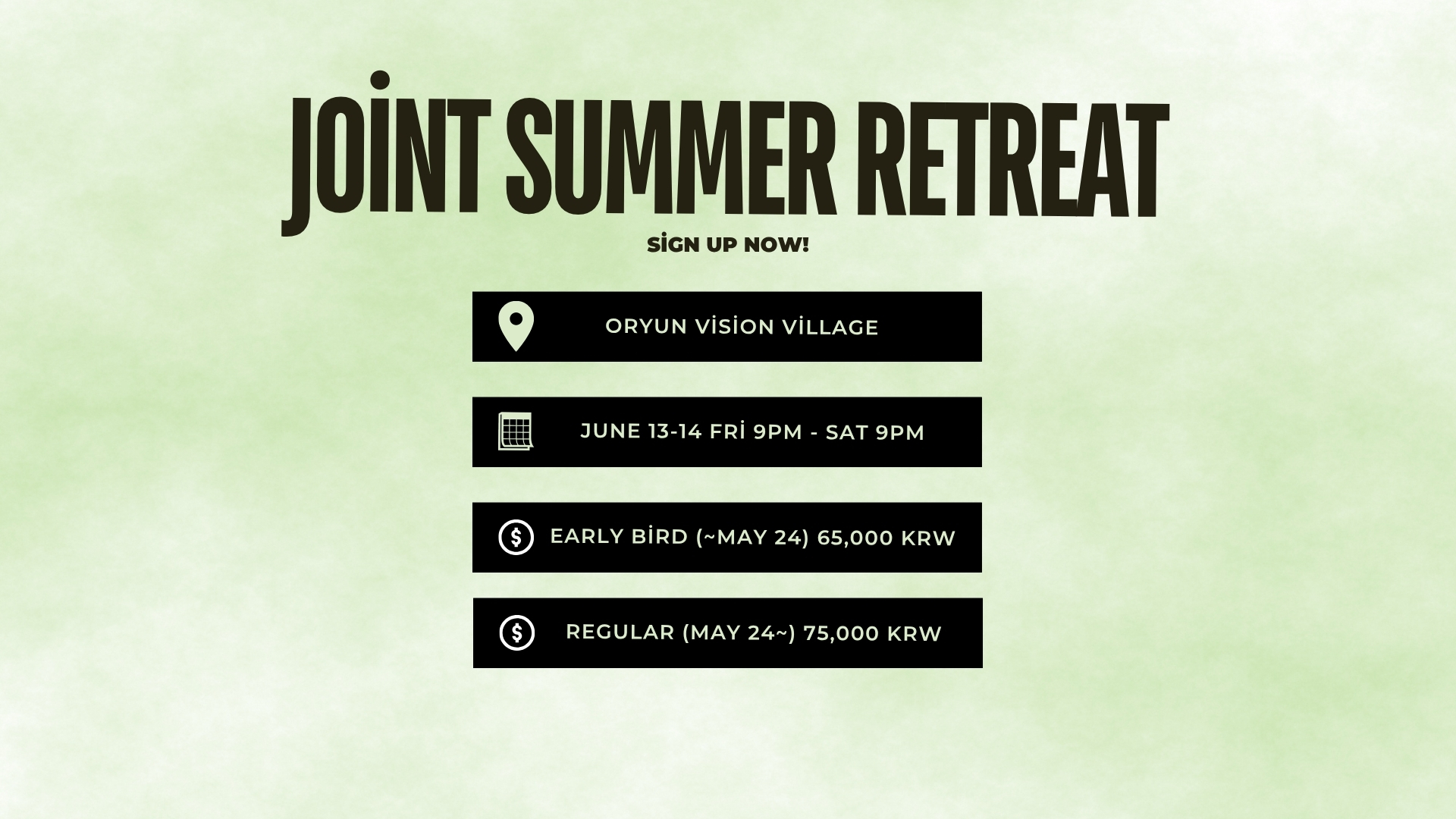 JOİNT SUMMER RETREAT

SİGN UP NOW!

ORYUN VİSİON VİLLAGE

JUNE 13-14 FRİ 9PM - SAT 9PM

EARLY BİRD (~MAY 24) 65,000 KRW

REGULAR (MAY 24~) 75,000 KRW